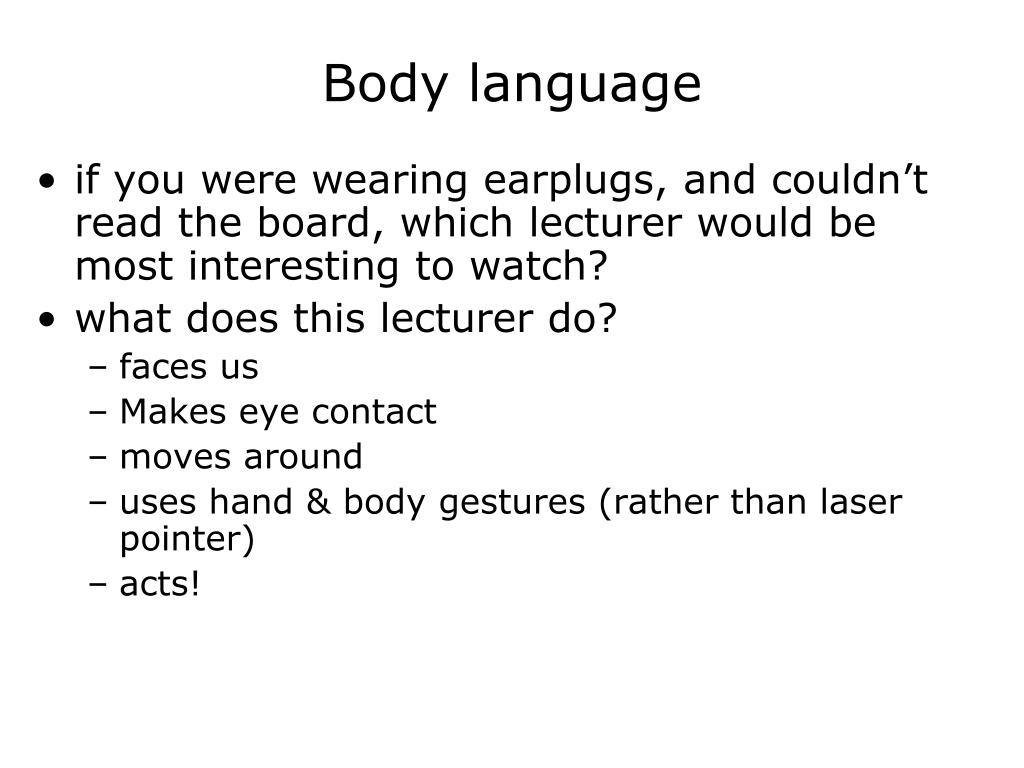 Body language

• if you were wearing earplugs, and couldn’t read the board, which lecturer would be most interesting to watch?
• what does this lecturer do?
– faces us
– Makes eye contact
– moves around
– uses hand & body gestures (rather than laser pointer)
– acts!